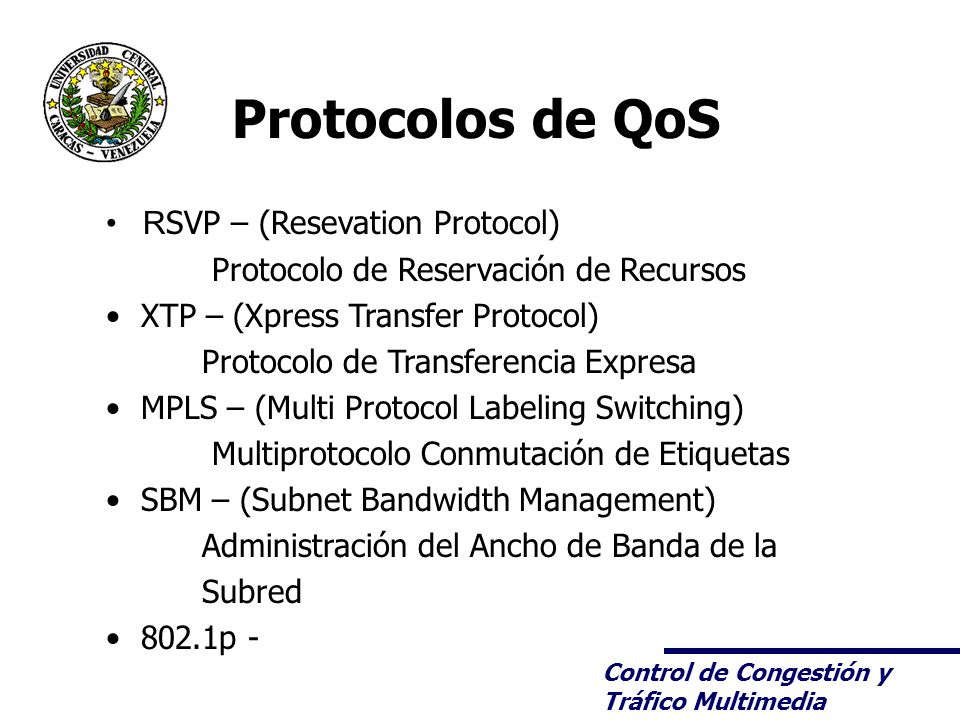 UNIVERSIDAD CENTRAL
CARACAS - VENEZUELA

Protocolos de QoS

• RSVP – (Resevation Protocol)
Protocolo de Reservación de Recursos
• XTP – (Xpress Transfer Protocol)
Protocolo de Transferencia Expresa
• MPLS – (Multi Protocol Labeling Switching)
Multiprotocolo Conmutación de Etiquetas
• SBM – (Subnet Bandwidth Management)
Administración del Ancho de Banda de la Subred
• 802.1p -

Control de Congestión y Tráfico Multimedia